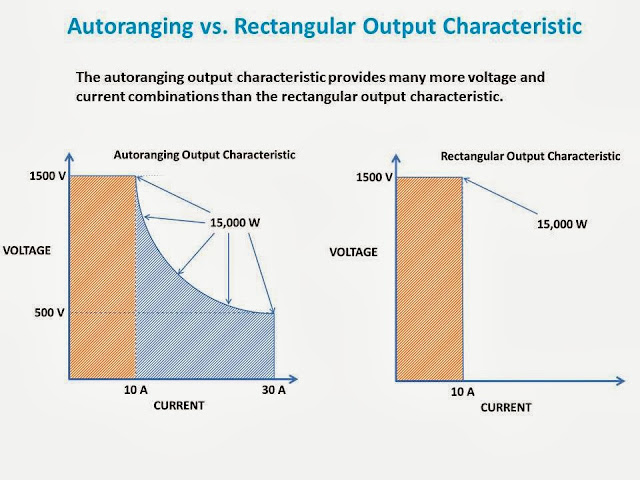 Autoranging vs. Rectangular Output Characteristic

The autoranging output characteristic provides many more voltage and current combinations than the rectangular output characteristic.

Autoranging Output Characteristic

1500 V

15,000 W

VOLTAGE

500 V

10 A

30 A

CURRENT

Rectangular Output Characteristic

1500 V

15,000 W

VOLTAGE

10 A

CURRENT